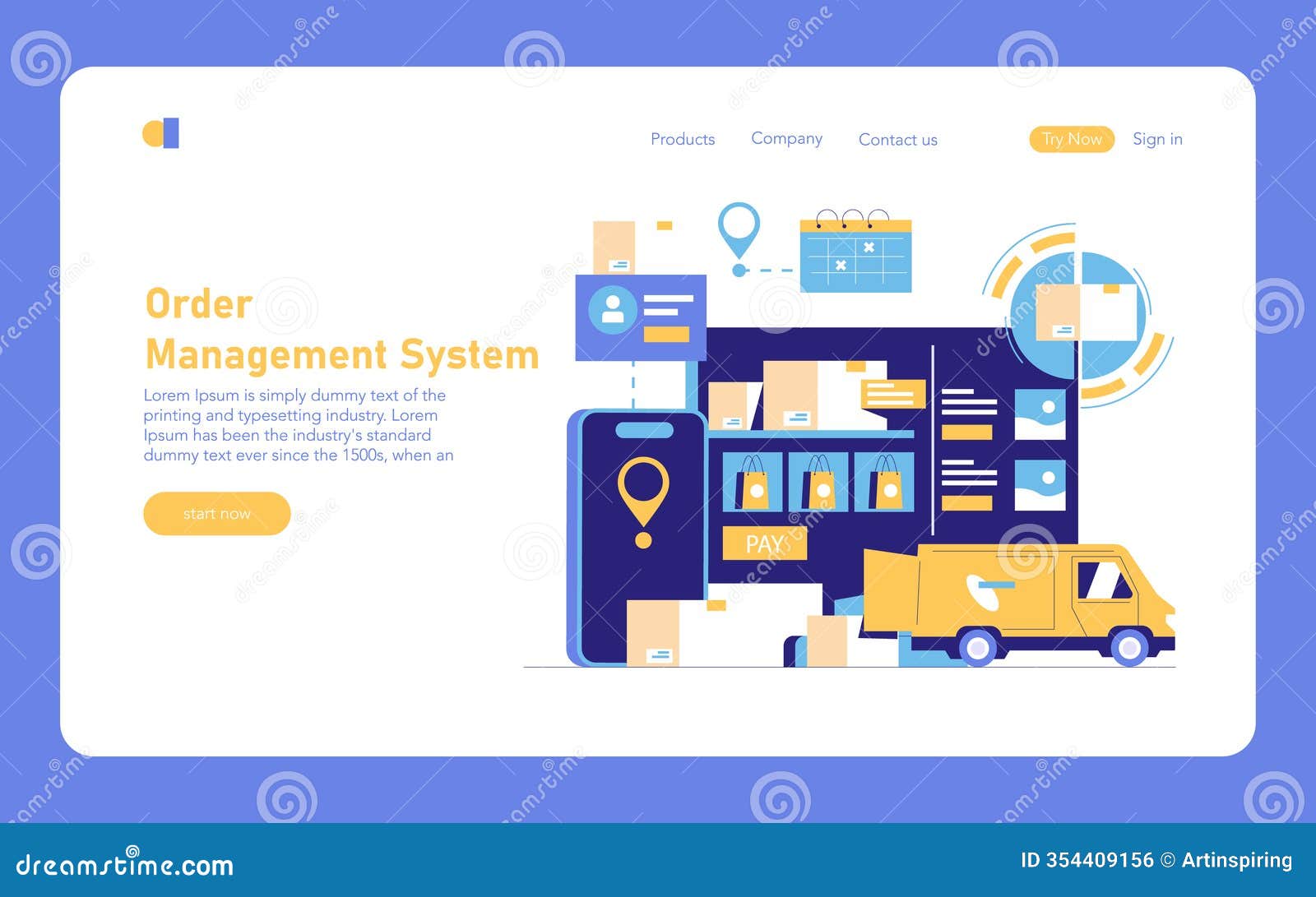 Products Company Contact us Try Now Sign in

Order Management System

Lorem Ipsum is simply dummy text of the printing and typesetting industry. Lorem Ipsum has been the industry's standard dummy text ever since the 1500s, when an

start now

PAY

dreamstime.com

ID 354409156 © Artinspiring